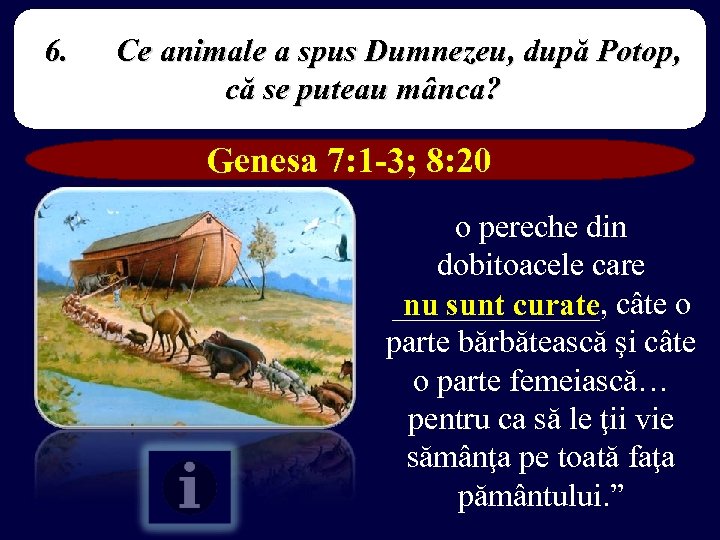 6. Ce animale a spus Dumnezeu, după Potop, că se puteau mânca?

Genesa 7:1-3; 8:20

o pereche din dobitoacele care nu sunt curate, câte o parte bărbătească şi câte o parte femeiască… pentru ca să le ţii vie sămânţa pe toată faţa pământului.”

i